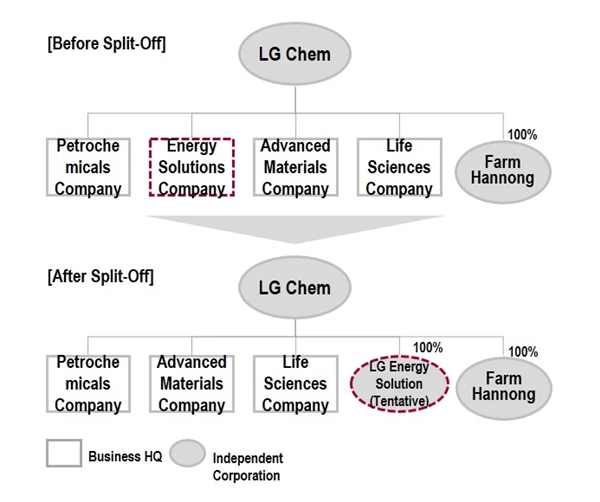 [Before Split-Off]

LG Chem

Petrochemicals Company

Energy Solutions Company

Advanced Materials Company

Life Sciences Company

100%

Farm Hannong

[After Split-Off]

LG Chem

Petrochemicals Company

Advanced Materials Company

Life Sciences Company

100%

LG Energy Solution (Tentative)

100%

Farm Hannong

Business HQ

Independent Corporation